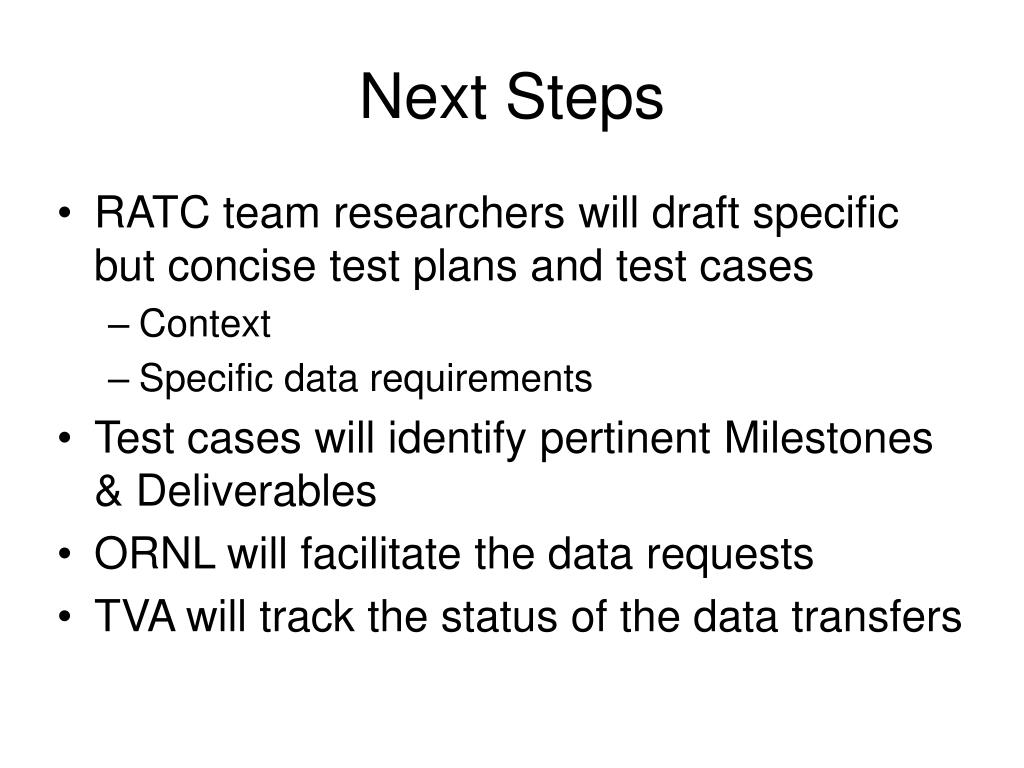 Next Steps

• RATC team researchers will draft specific but concise test plans and test cases
– Context
– Specific data requirements
• Test cases will identify pertinent Milestones & Deliverables
• ORNL will facilitate the data requests
• TVA will track the status of the data transfers